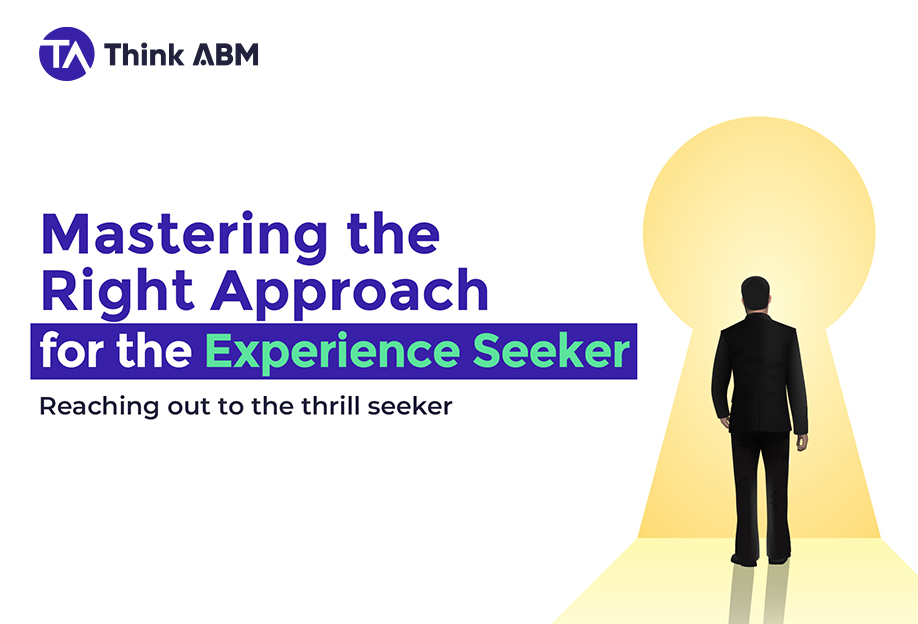 TA Think ABM

Mastering the Right Approach for the Experience Seeker

Reaching out to the thrill seeker